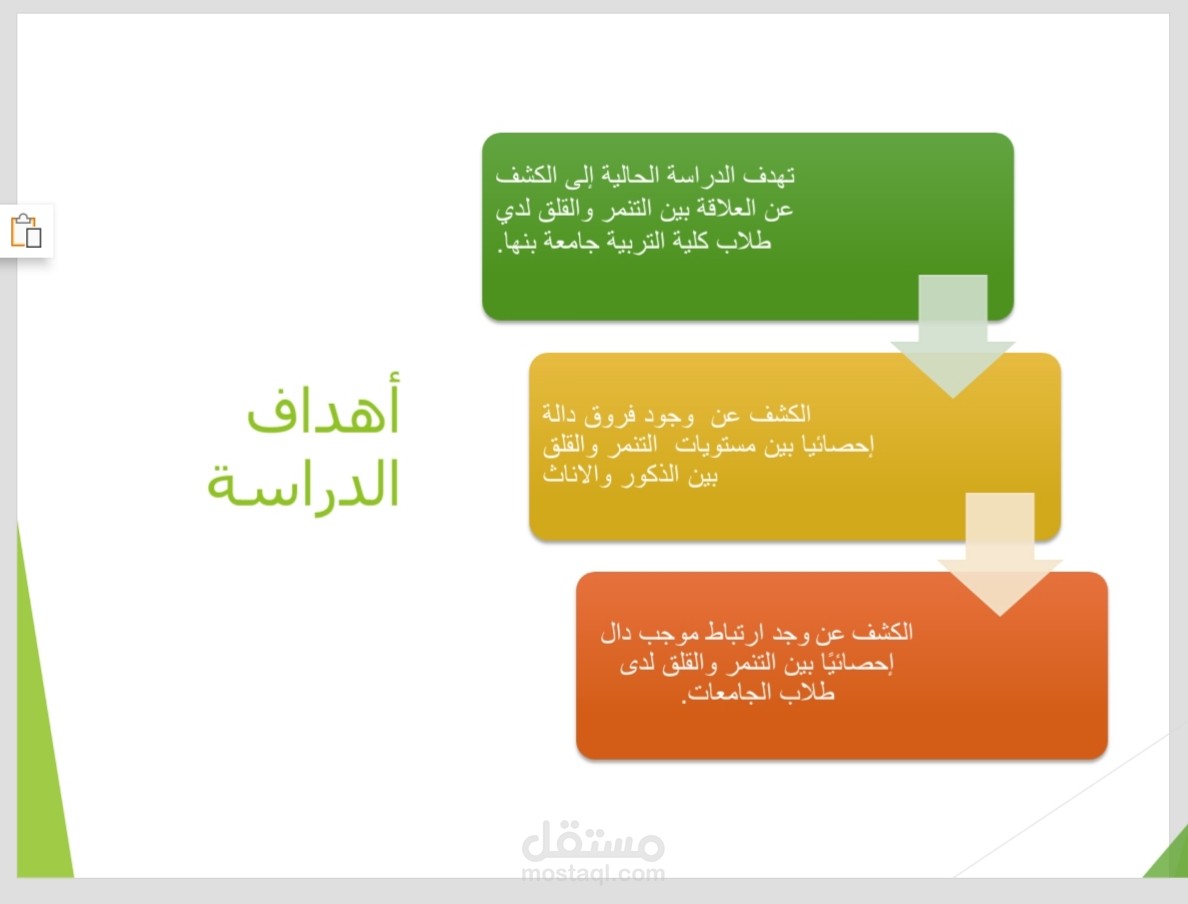 أهداف الدراسة

تهدف الدراسة الحالية إلى الكشف عن العلاقة بين التنمر والقلق لدي طلاب كلية التربية جامعة بنها.

الكشف عن وجود فروق دالة إحصائيا بين مستويات التنمر والقلق بين الذكور والاناث

الكشف عن وجد ارتباط موجب دال إحصائيًا بين التنمر والقلق لدى طلاب الجامعات.

مستقل
mostaql.com